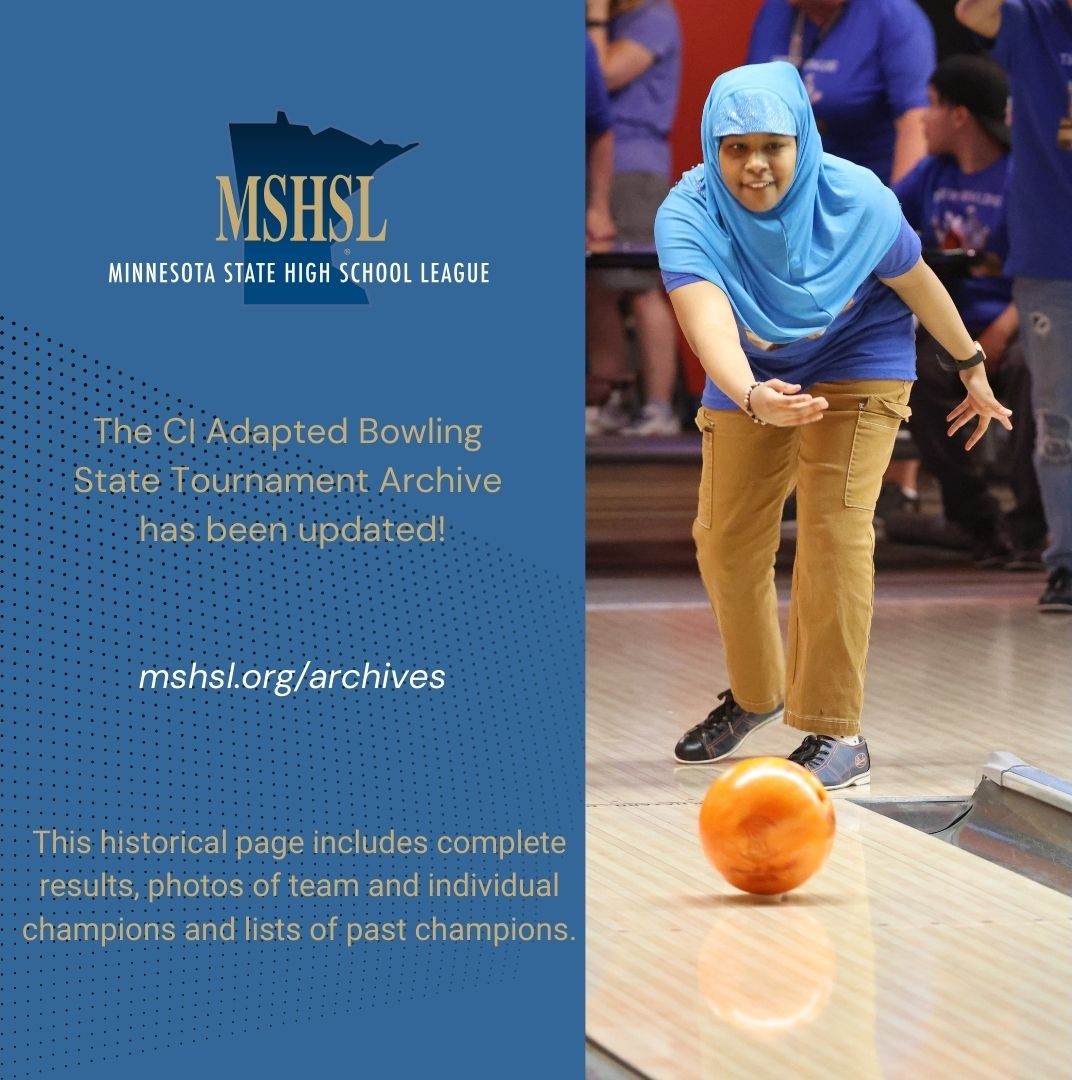 MSHSL
MINNESOTA STATE HIGH SCHOOL LEAGUE

The CI Adapted Bowling State Tournament Archive has been updated!

mshsl.org/archives

This historical page includes complete results, photos of team and individual champions and lists of past champions.